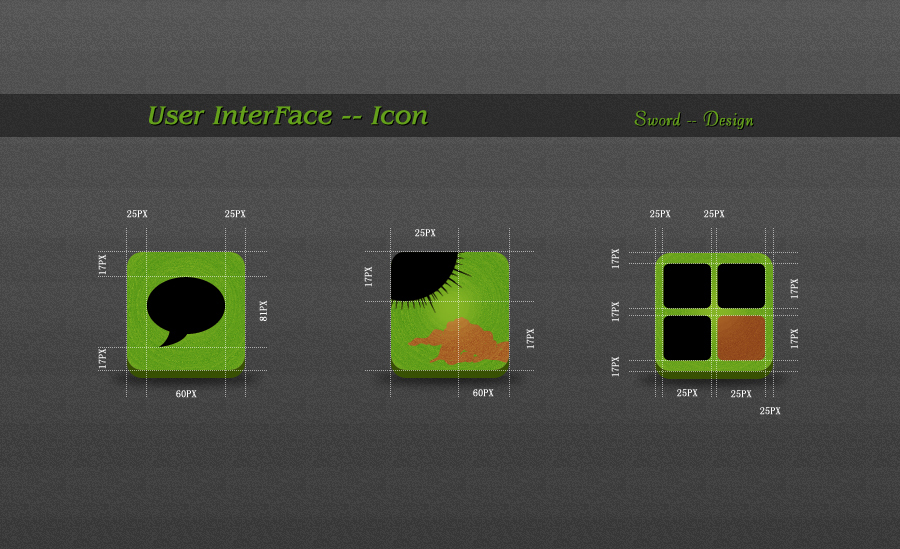 User InterFace -- Icon

Sword -- Design

25PX
25PX
17PX
81PX
17PX
60PX

25PX
17PX
17PX
60PX

25PX
25PX
17PX
17PX
17PX
17PX
17PX
25PX
25PX
25PX